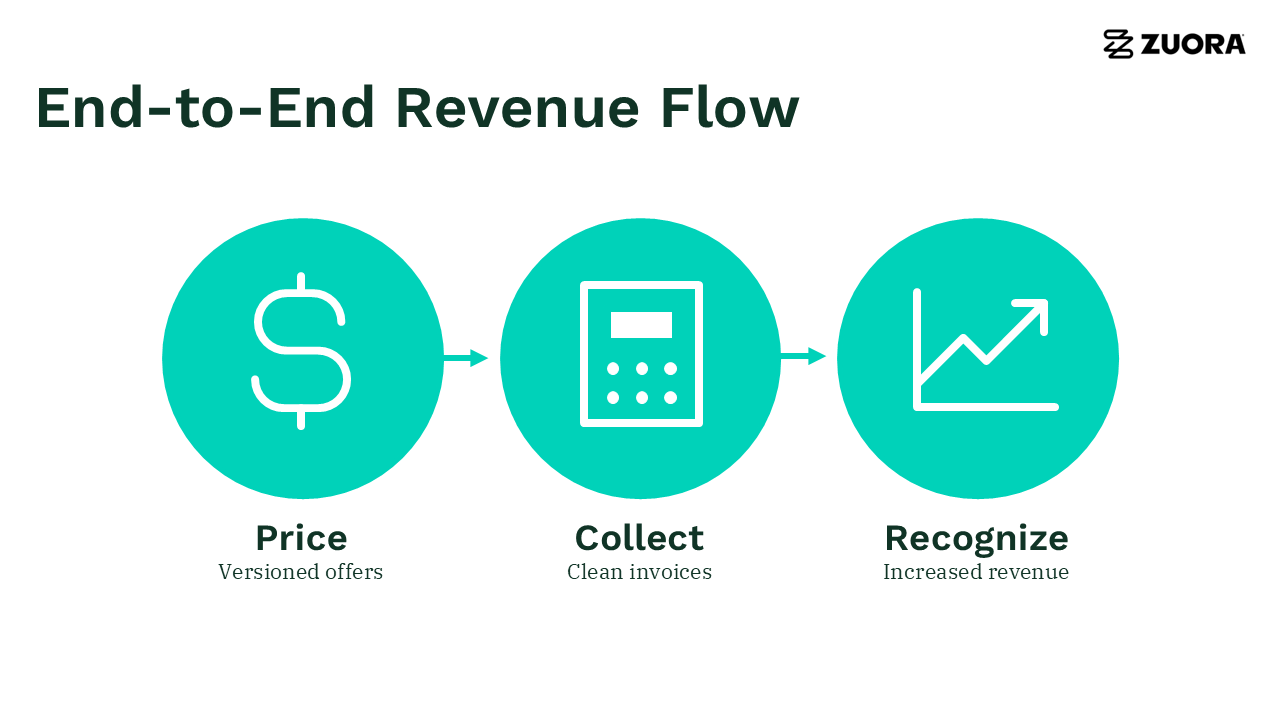 ZUORA

End-to-End Revenue Flow

Price
Versioned offers

Collect
Clean invoices

Recognize
Increased revenue